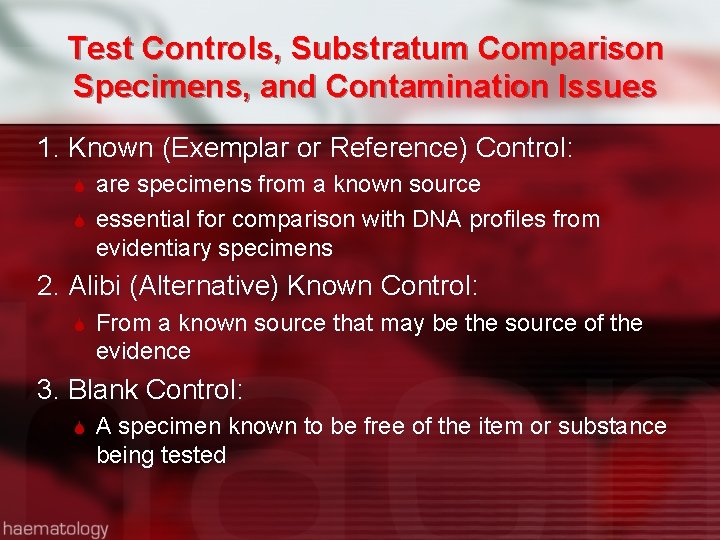 Test Controls, Substratum Comparison Specimens, and Contamination Issues

1. Known (Exemplar or Reference) Control:

are specimens from a known source

essential for comparison with DNA profiles from evidentiary specimens

2. Alibi (Alternative) Known Control:

From a known source that may be the source of the evidence

3. Blank Control:

A specimen known to be free of the item or substance being tested

haematology